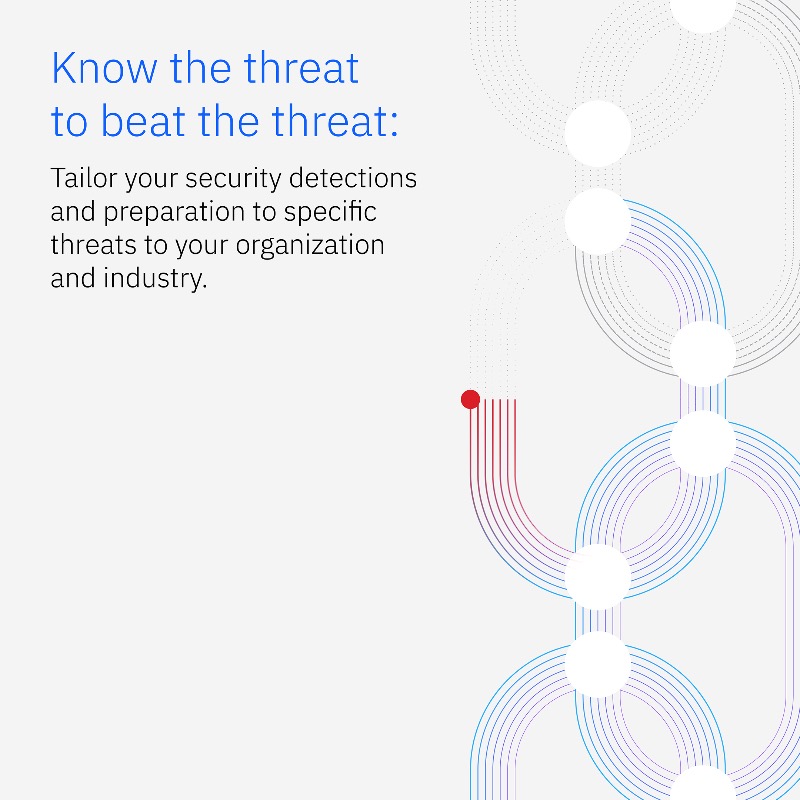 Know the threat to beat the threat:

Tailor your security detections and preparation to specific threats to your organization and industry.